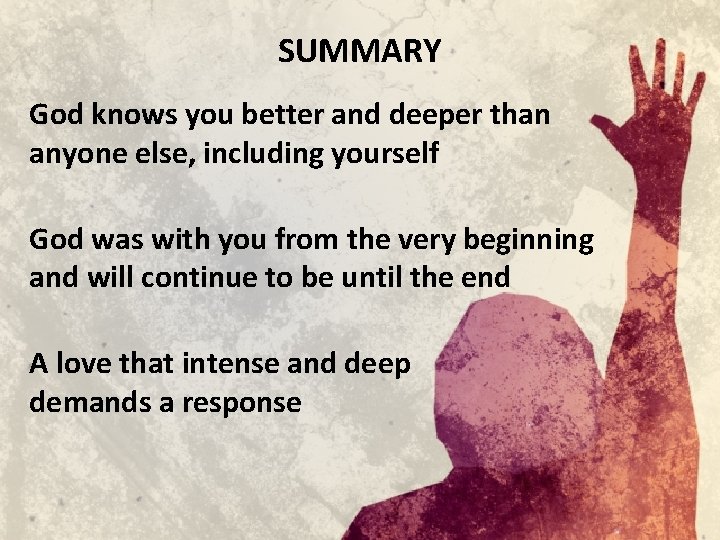 SUMMARY

God knows you better and deeper than anyone else, including yourself

God was with you from the very beginning and will continue to be until the end

A love that intense and deep demands a response